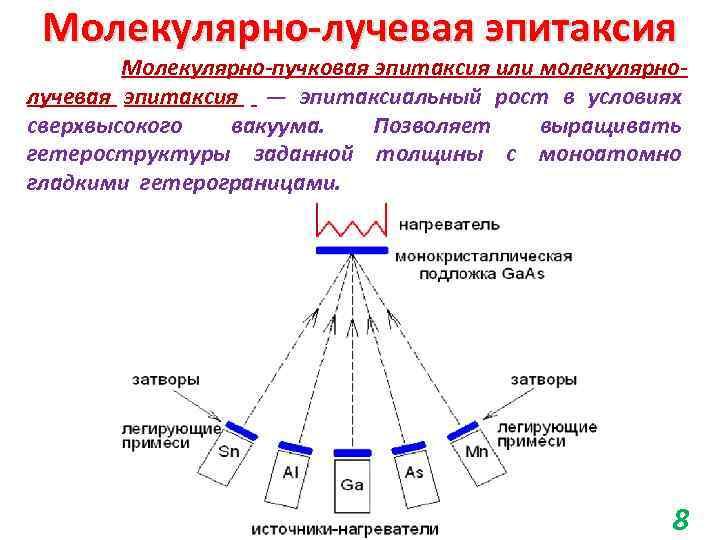 Молекулярно-лучевая эпитаксия

Молекулярно-пучковая эпитаксия или молекулярно-лучевая эпитаксия — эпитаксиальный рост в условиях сверхвысокого вакуума. Позволяет выращивать гетероструктуры заданной толщины с моноатомно гладкими гетерограницами.

нагреватель
монокристаллическая подложка GaAs
затворы
затворы
легирующие примеси
легирующие примеси
Sn
Al
Ga
As
Mn
источники-нагреватели

8